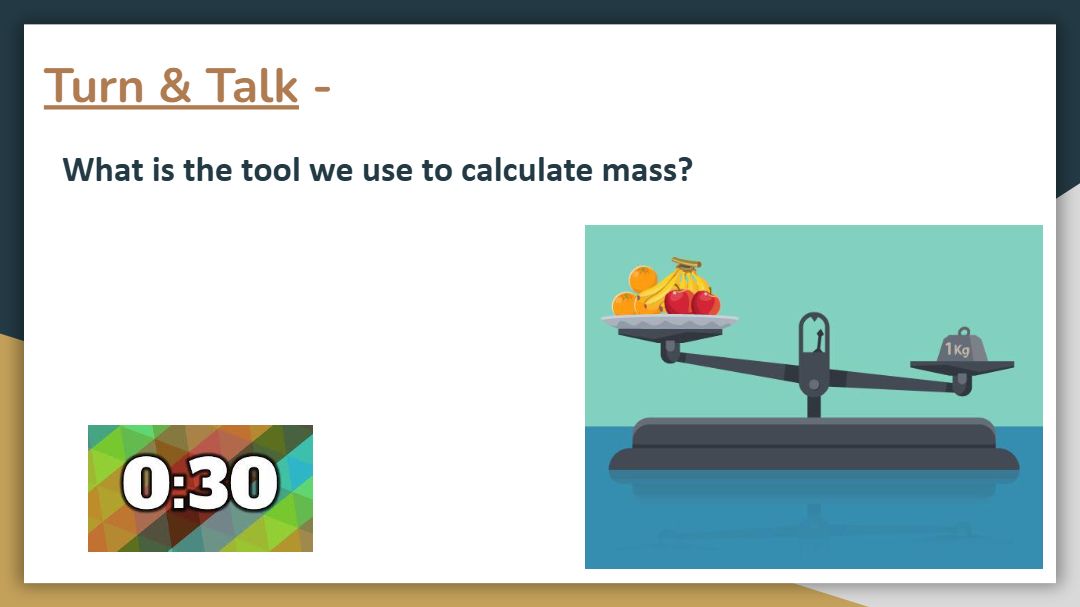 Turn & Talk -

What is the tool we use to calculate mass?

1Kg

0:30